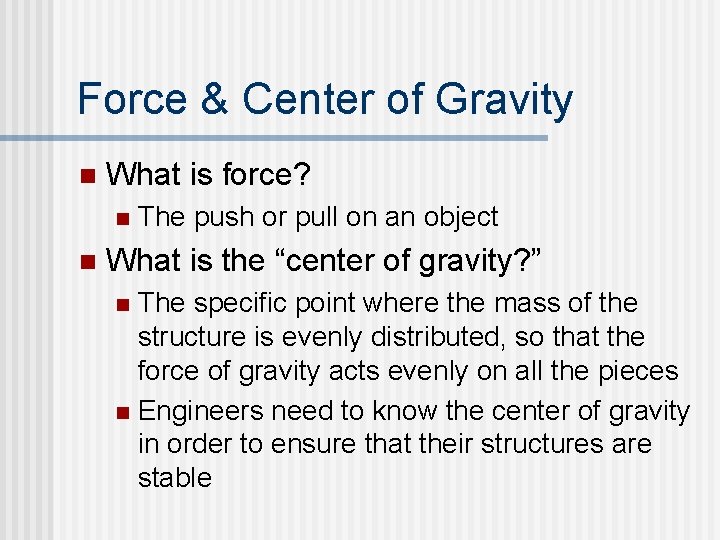 Force & Center of Gravity

What is force?

The push or pull on an object

What is the “center of gravity?”

The specific point where the mass of the structure is evenly distributed, so that the force of gravity acts evenly on all the pieces

Engineers need to know the center of gravity in order to ensure that their structures are stable